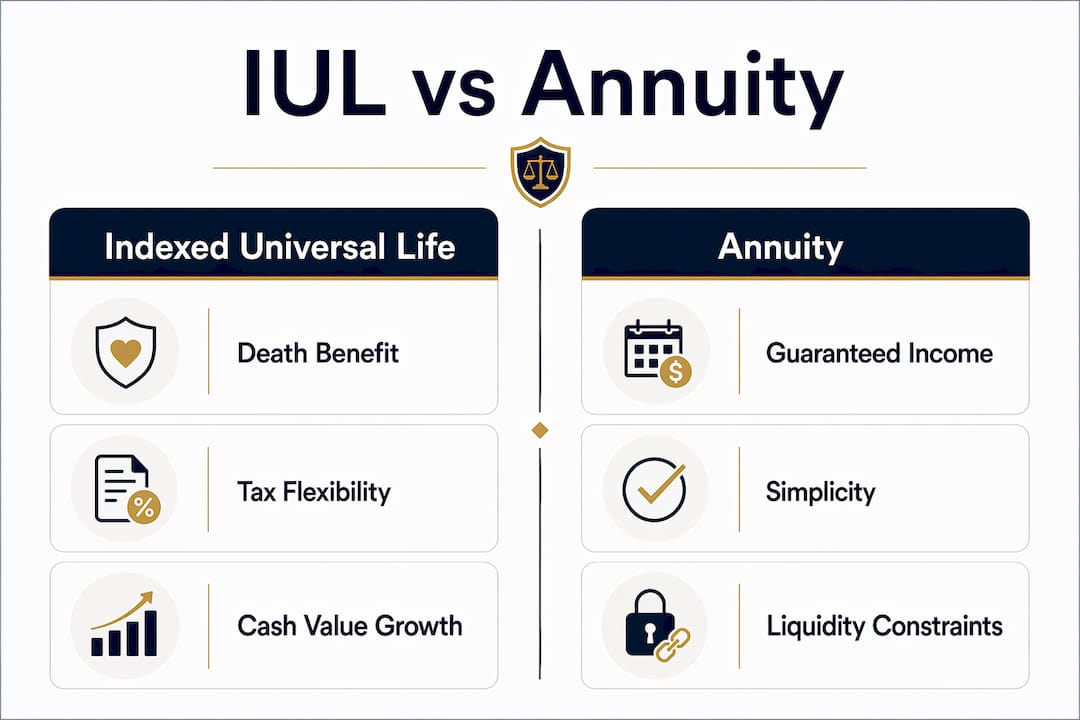 IUL vs Annuity

Indexed Universal Life

Death Benefit

Tax Flexibility

Cash Value Growth

Annuity

Guaranteed Income

Simplicity

Liquidity Constraints